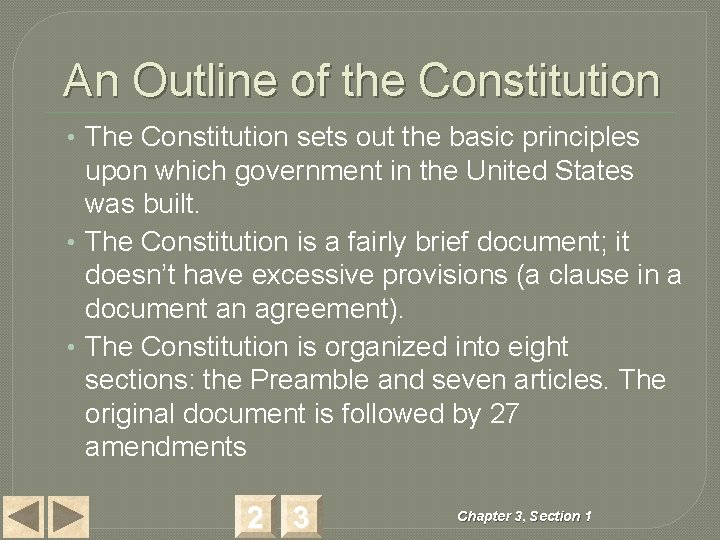 An Outline of the Constitution

• The Constitution sets out the basic principles upon which government in the United States was built.

• The Constitution is a fairly brief document; it doesn't have excessive provisions (a clause in a document an agreement).

• The Constitution is organized into eight sections: the Preamble and seven articles. The original document is followed by 27 amendments

2 3

Chapter 3, Section 1